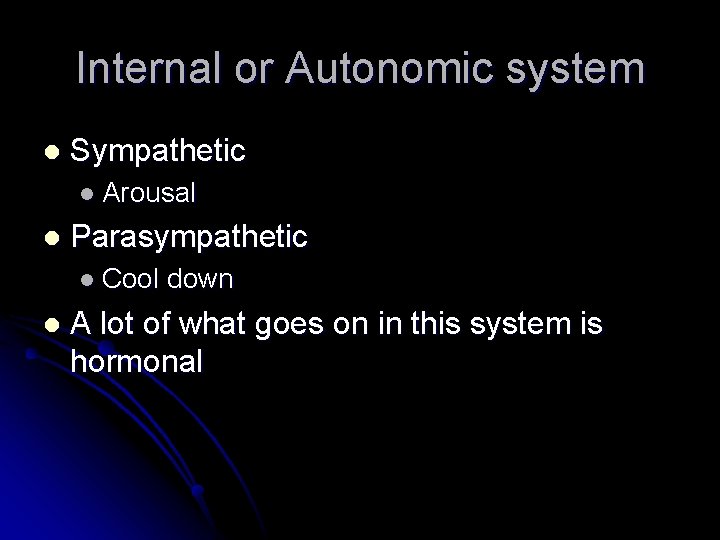 Internal or Autonomic system

- Sympathetic
  - Arousal
- Parasympathetic
  - Cool down
- A lot of what goes on in this system is hormonal